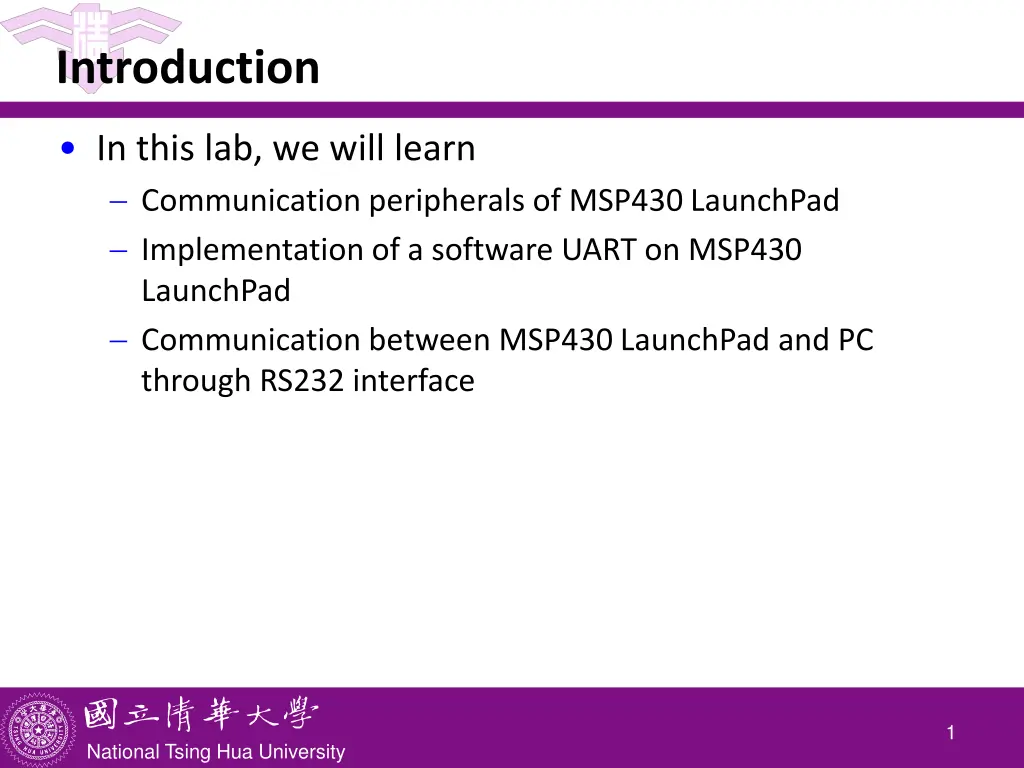 Introduction

• In this lab, we will learn
– Communication peripherals of MSP430 LaunchPad
– Implementation of a software UART on MSP430 LaunchPad
– Communication between MSP430 LaunchPad and PC through RS232 interface

國立清華大學
National Tsing Hua University

1